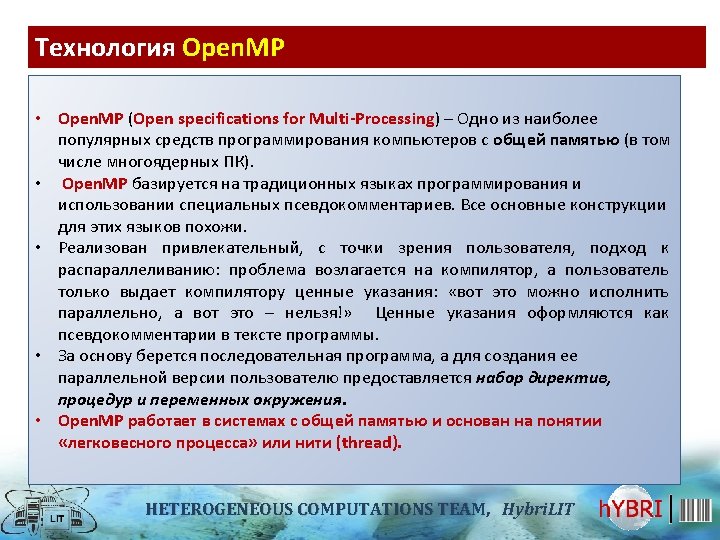 Технология OpenMP

• OpenMP (Open specifications for Multi-Processing) – Одно из наиболее популярных средств программирования компьютеров с общей памятью (в том числе многоядерных ПК).
• OpenMP базируется на традиционных языках программирования и использовании специальных псевдокомментариев. Все основные конструкции для этих языков похожи.
• Реализован привлекательный, с точки зрения пользователя, подход к распараллеливанию: проблема возлагается на компилятор, а пользователь только выдает компилятору ценные указания: «вот это можно исполнить параллельно, а вот это – нельзя!» Ценные указания оформляются как псевдокомментарии в тексте программы.
• За основу берется последовательная программа, а для создания ее параллельной версии пользователю предоставляется набор директив, процедур и переменных окружения.
• OpenMP работает в системах с общей памятью и основан на понятии «легковесного процесса» или нити (thread).

LIT
HETEROGENEOUS COMPUTATIONS TEAM, HybriLIT
hYBRI